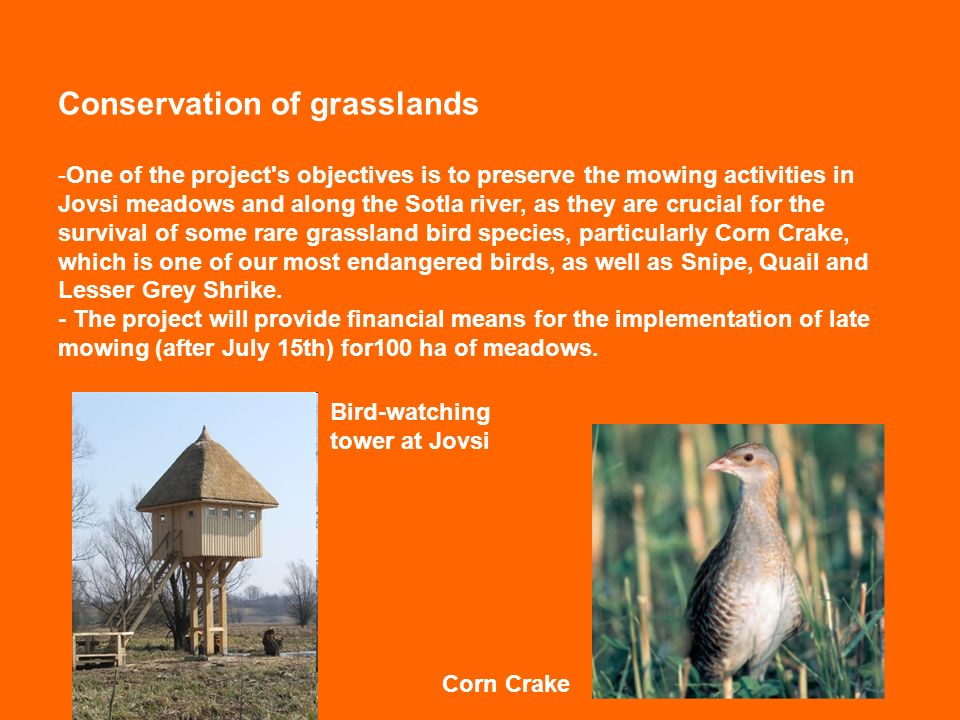 Conservation of grasslands

-One of the project's objectives is to preserve the mowing activities in Jovsi meadows and along the Sotla river, as they are crucial for the survival of some rare grassland bird species, particularly Corn Crake, which is one of our most endangered birds, as well as Snipe, Quail and Lesser Grey Shrike.
- The project will provide financial means for the implementation of late mowing (after July 15th) for100 ha of meadows.

Bird-watching tower at Jovsi

Corn Crake